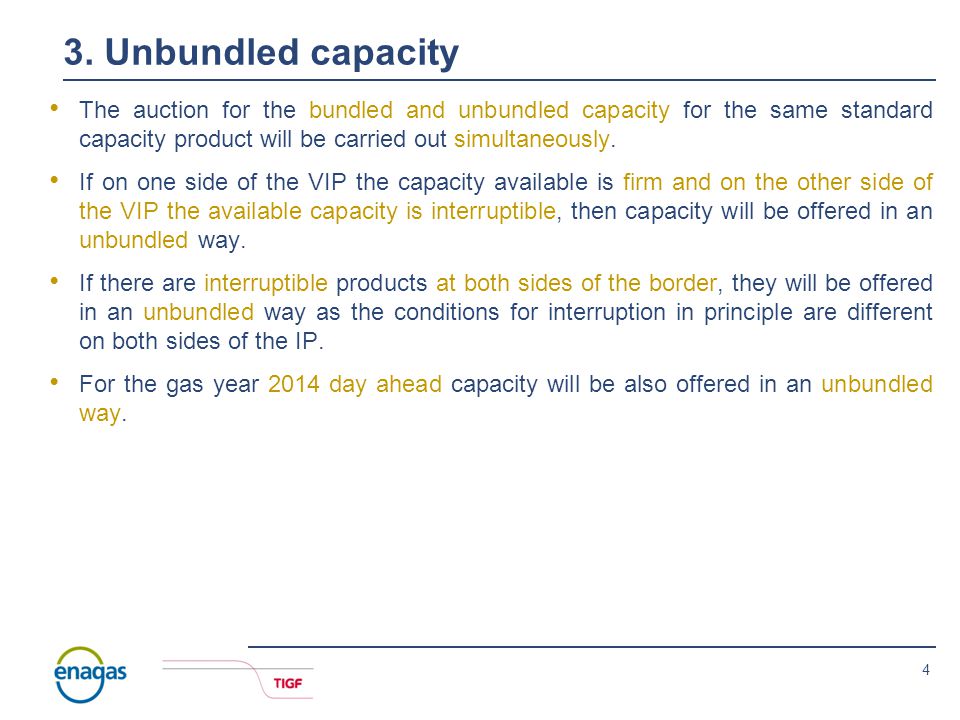 3. Unbundled capacity

• The auction for the bundled and unbundled capacity for the same standard capacity product will be carried out simultaneously.

• If on one side of the VIP the capacity available is firm and on the other side of the VIP the available capacity is interruptible, then capacity will be offered in an unbundled way.

• If there are interruptible products at both sides of the border, they will be offered in an unbundled way as the conditions for interruption in principle are different on both sides of the IP.

• For the gas year 2014 day ahead capacity will be also offered in an unbundled way.

enagas

TIGF

4